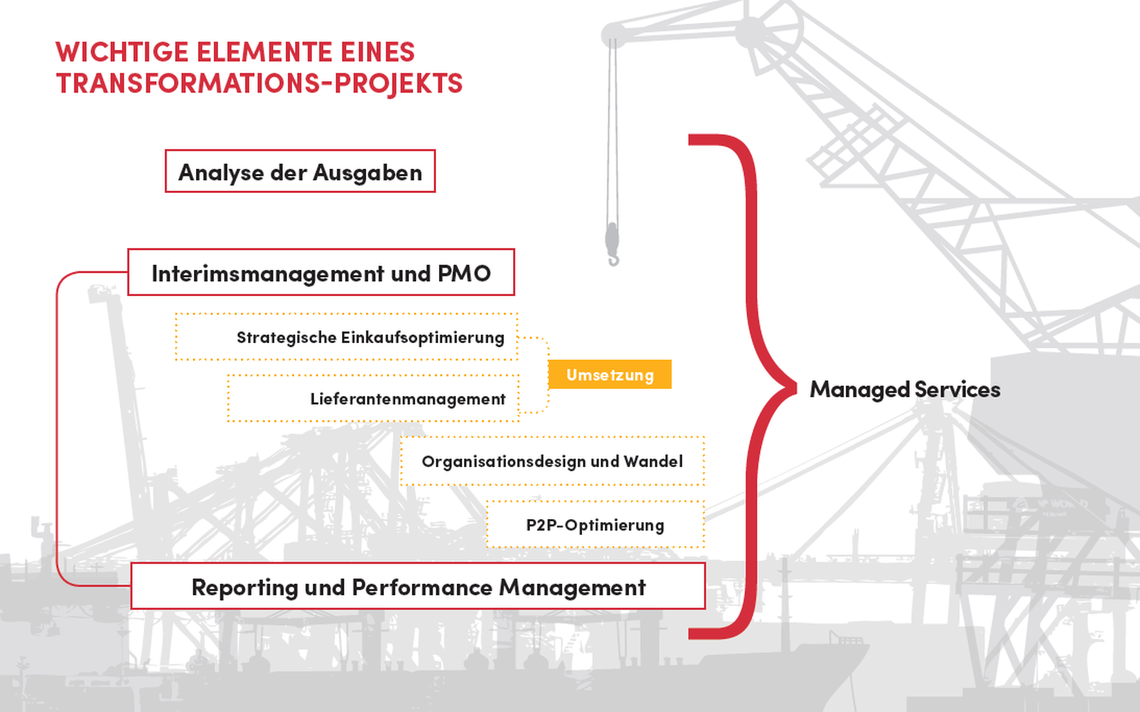 WICHTIGE ELEMENTE EINES TRANSFORMATIONS-PROJEKTS

Analyse der Ausgaben

Interimsmanagement und PMO

Strategische Einkaufsoptimierung

Lieferantenmanagement

Umsetzung

Organisationsdesign und Wandel

P2P-Optimierung

Reporting und Performance Management

Managed Services